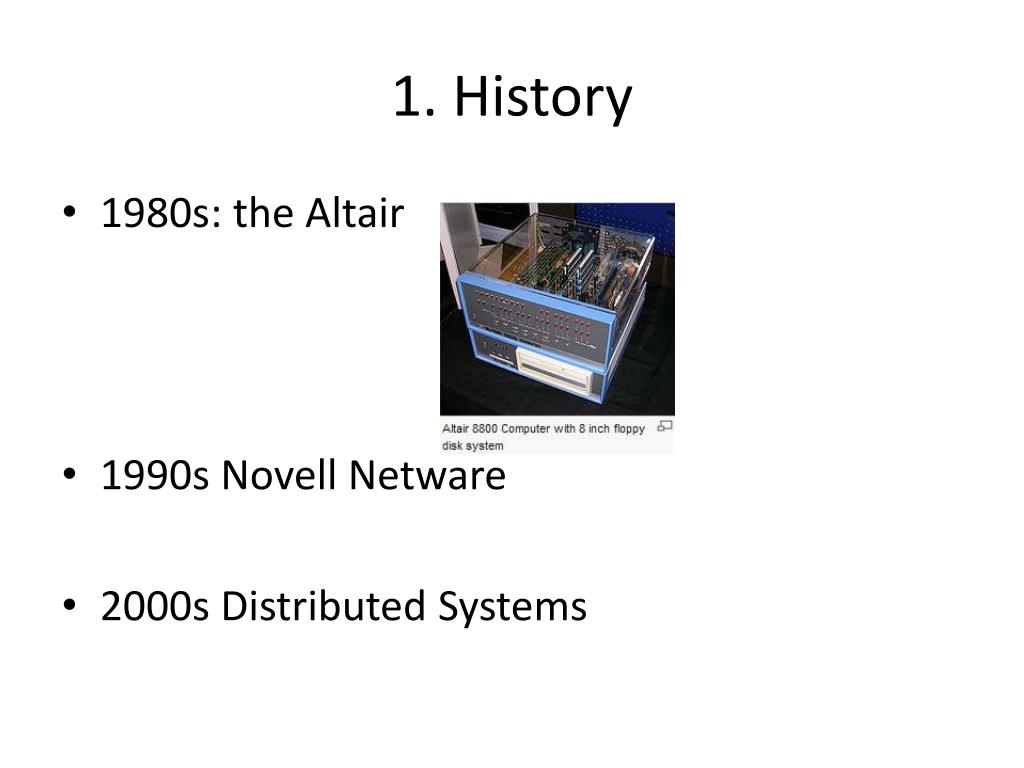 1. History

• 1980s: the Altair

Altair 8800 Computer with 8 inch floppy disk system

• 1990s Novell Netware

• 2000s Distributed Systems